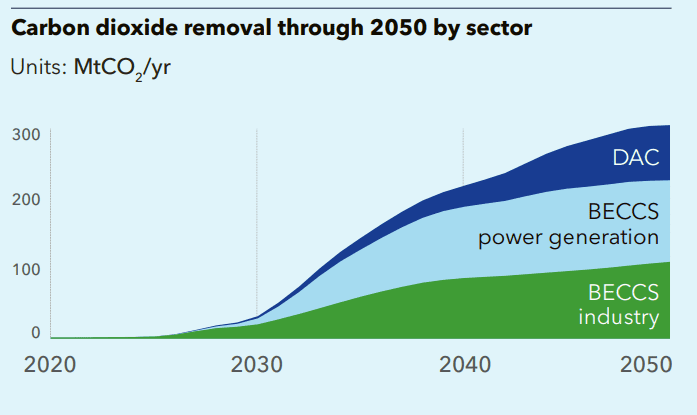 Carbon dioxide removal through 2050 by sector

Units: $MtCO_2$/yr

300
200
100
0

DAC

BECCS power generation

BECCS industry

2020
2030
2040
2050